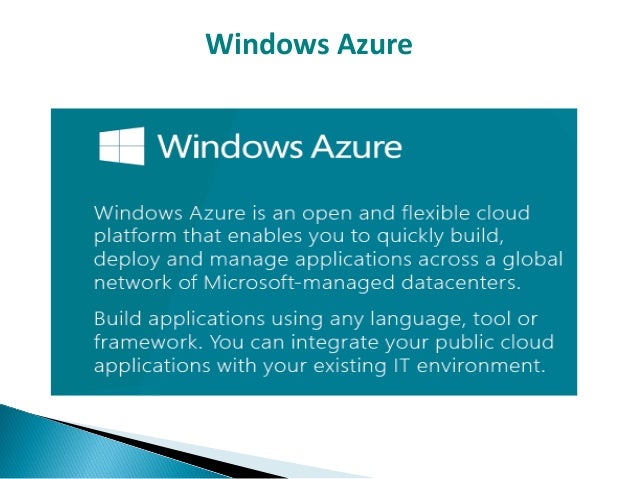 Windows Azure

Windows Azure

Windows Azure is an open and flexible cloud platform that enables you to quickly build, deploy and manage applications across a global network of Microsoft-managed datacenters.

Build applications using any language, tool or framework. You can integrate your public cloud applications with your existing IT environment.